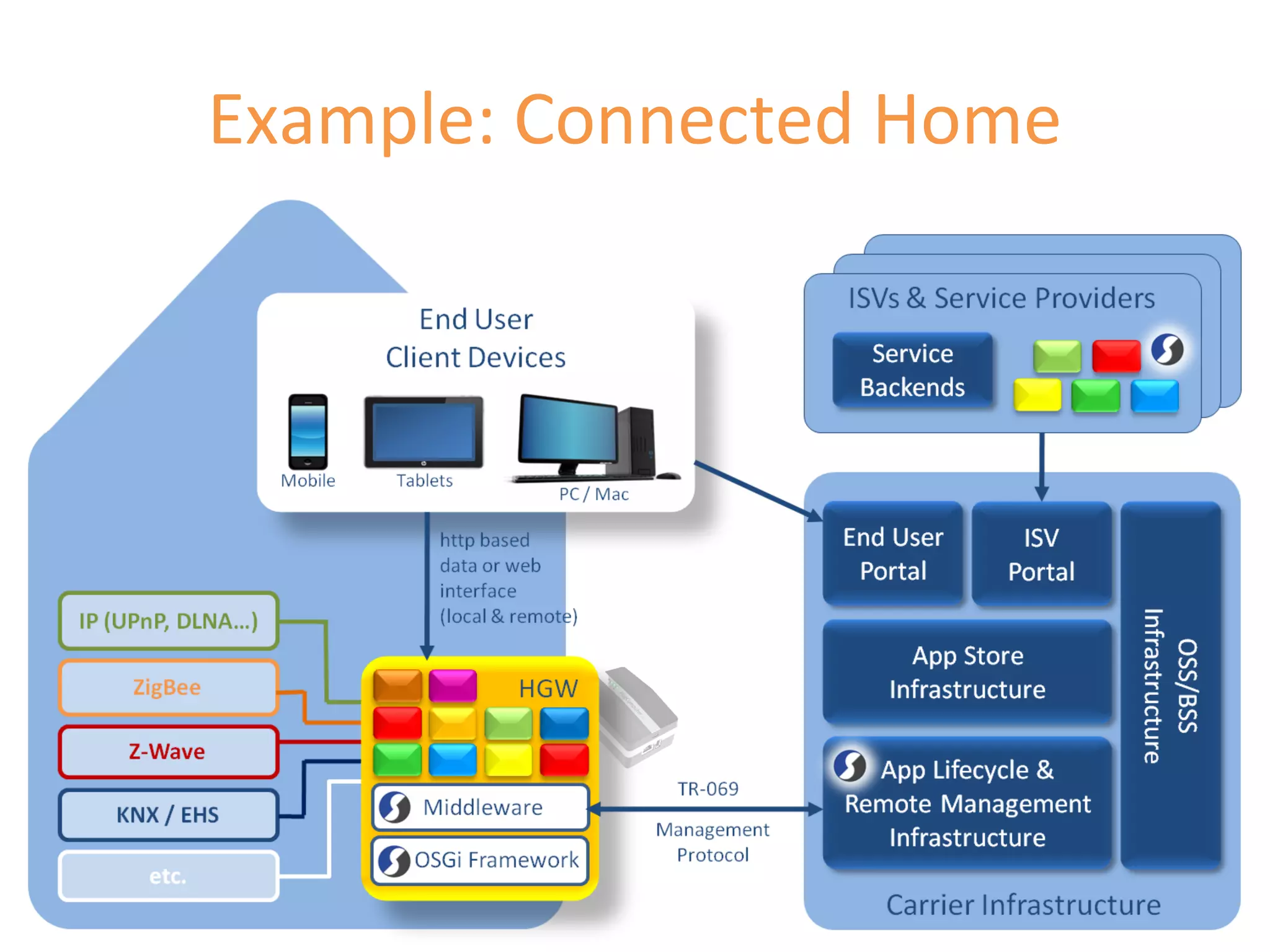 Example: Connected Home

End User Client Devices

Mobile

Tablets

PC / Mac

http based data or web interface (local & remote)

IP (UPnP, DLNA...)

ZigBee

Z-Wave

KNX / EHS

etc.

HGW

Middleware

OSGi Framework

TR-069

Management Protocol

ISVs & Service Providers

Service Backends

End User Portal

ISV Portal

App Store Infrastructure

App Lifecycle & Remote Management Infrastructure

OSS/BSS Infrastructure

Carrier Infrastructure